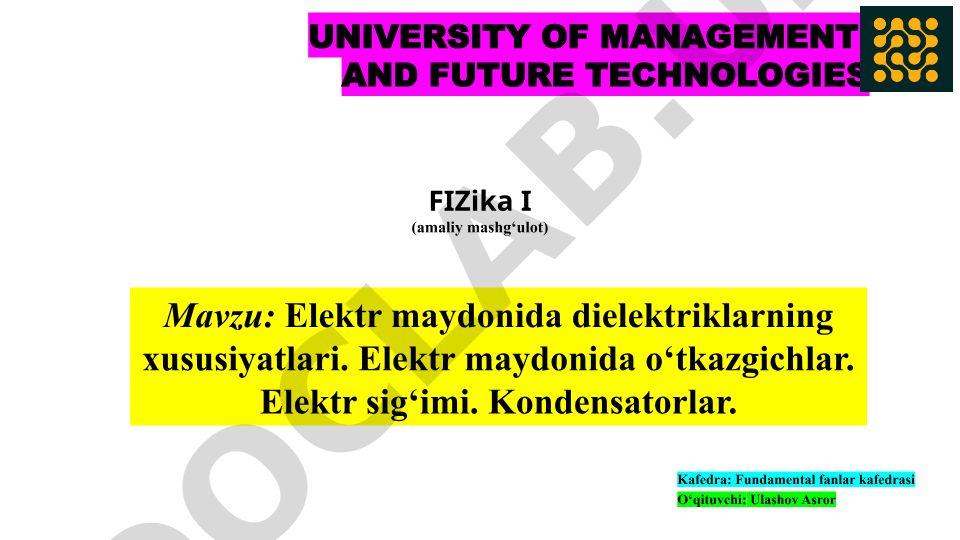 UNIVERSITY OF MANAGEMENT AND FUTURE TECHNOLOGIES

FIZika I
(amaliy mashg‘ulot)

Mavzu: Elektr maydonida dielektriklarning xususiyatlari. Elektr maydonida o‘tkazgichlar. Elektr sig‘imi. Kondensatorlar.

Kafedra: Fundamental fanlar kafedrasi
O‘qituvchi: Ulashov Asror

DOCLAB.U